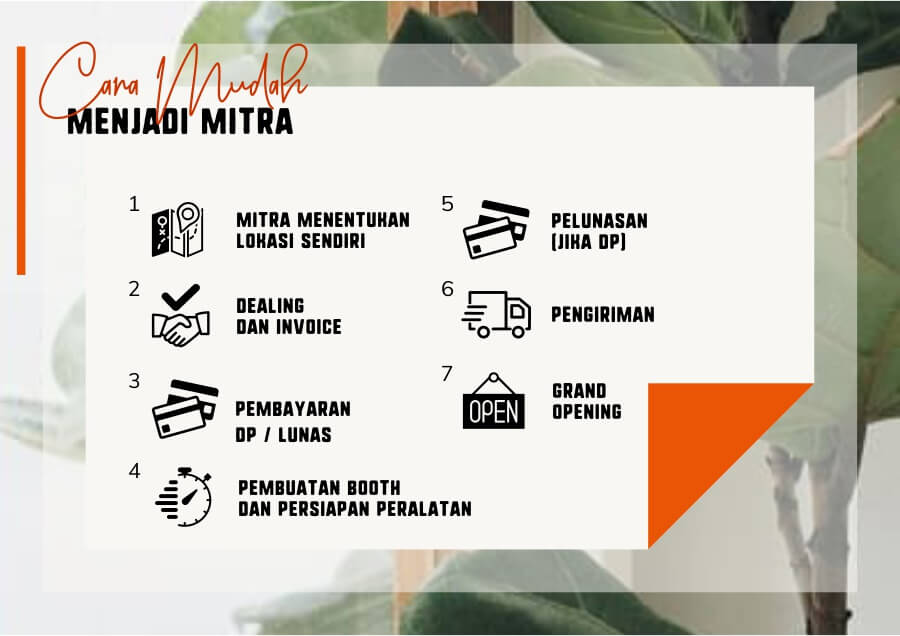 Cara Mudah
MENJADI MITRA

1 MITRA MENENTUKAN LOKASI SENDIRI

2 DEALING DAN INVOICE

3 PEMBAYARAN DP / LUNAS

4 PEMBUATAN BOOTH DAN PERSIAPAN PERALATAN

5 PELUNASAN (JIKA DP)

6 PENGIRIMAN

7 OPEN GRAND OPENING